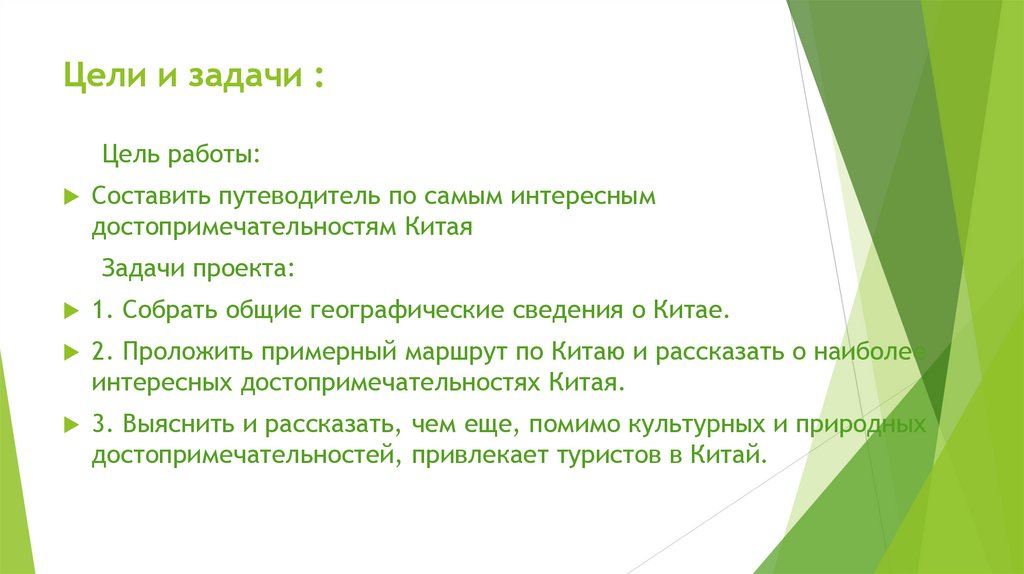 Цели и задачи :

Цель работы:

Составить путеводитель по самым интересным достопримечательностям Китая

Задачи проекта:

1. Собрать общие географические сведения о Китае.

2. Проложить примерный маршрут по Китаю и рассказать о наиболее интересных достопримечательностях Китая.

3. Выяснить и рассказать, чем еще, помимо культурных и природных достопримечательностей, привлекает туристов в Китай.